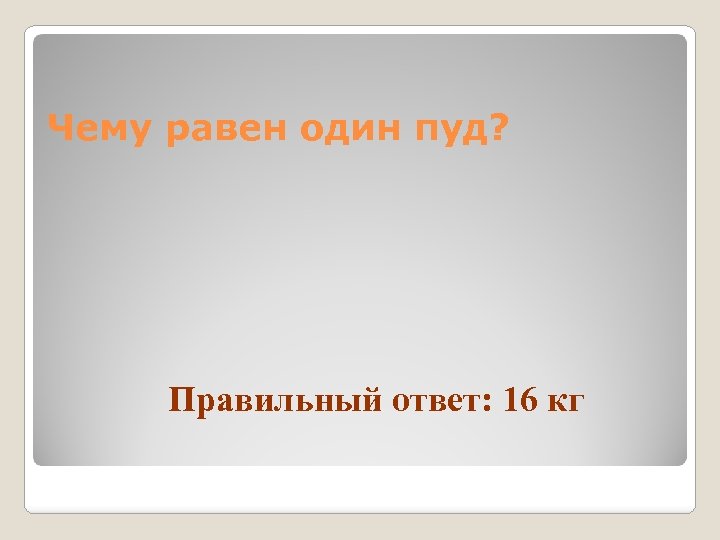 Чему равен один пуд?

Правильный ответ: 16 кг